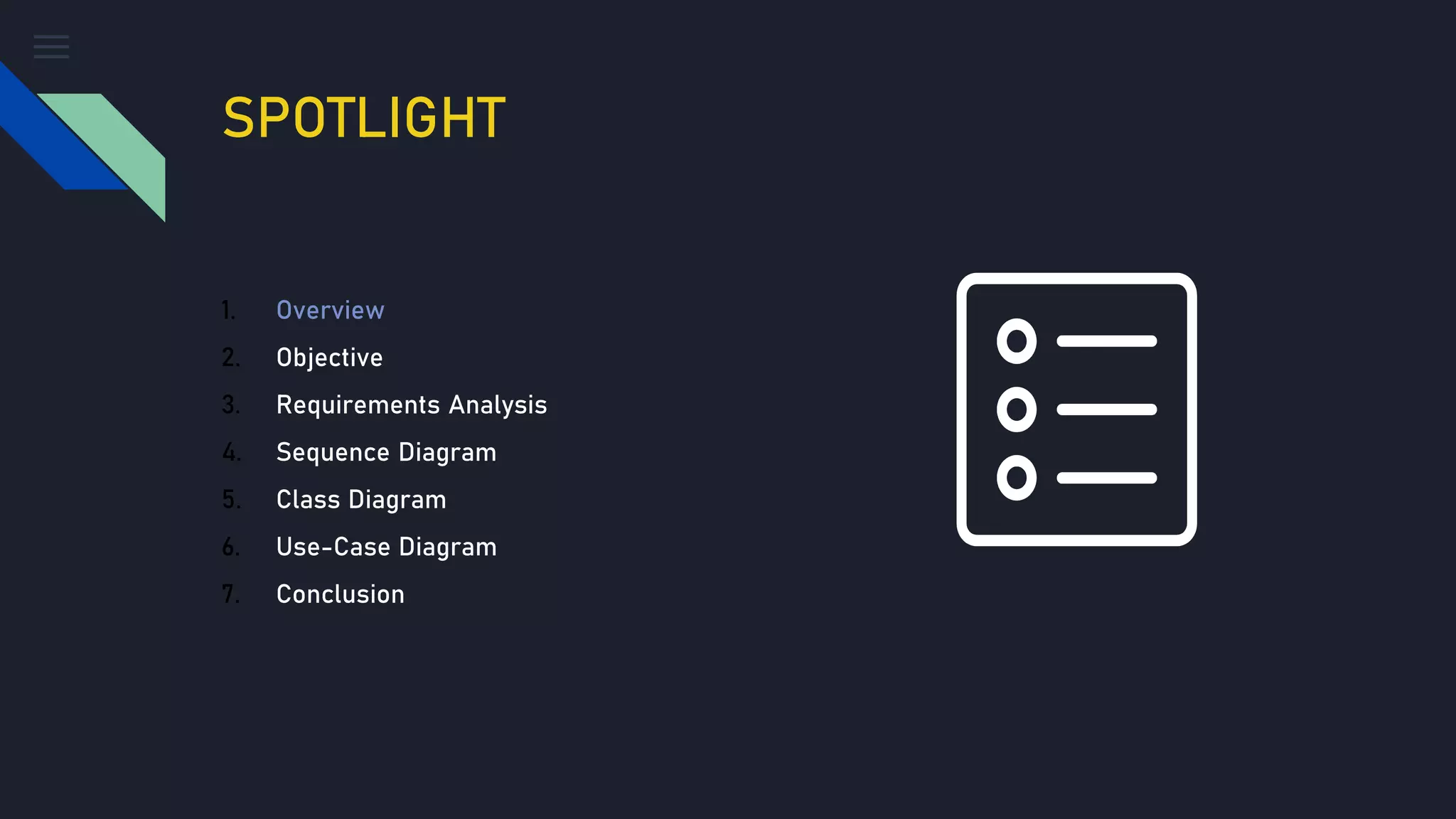 SPOTLIGHT

1. Overview
2. Objective
3. Requirements Analysis
4. Sequence Diagram
5. Class Diagram
6. Use-Case Diagram
7. Conclusion